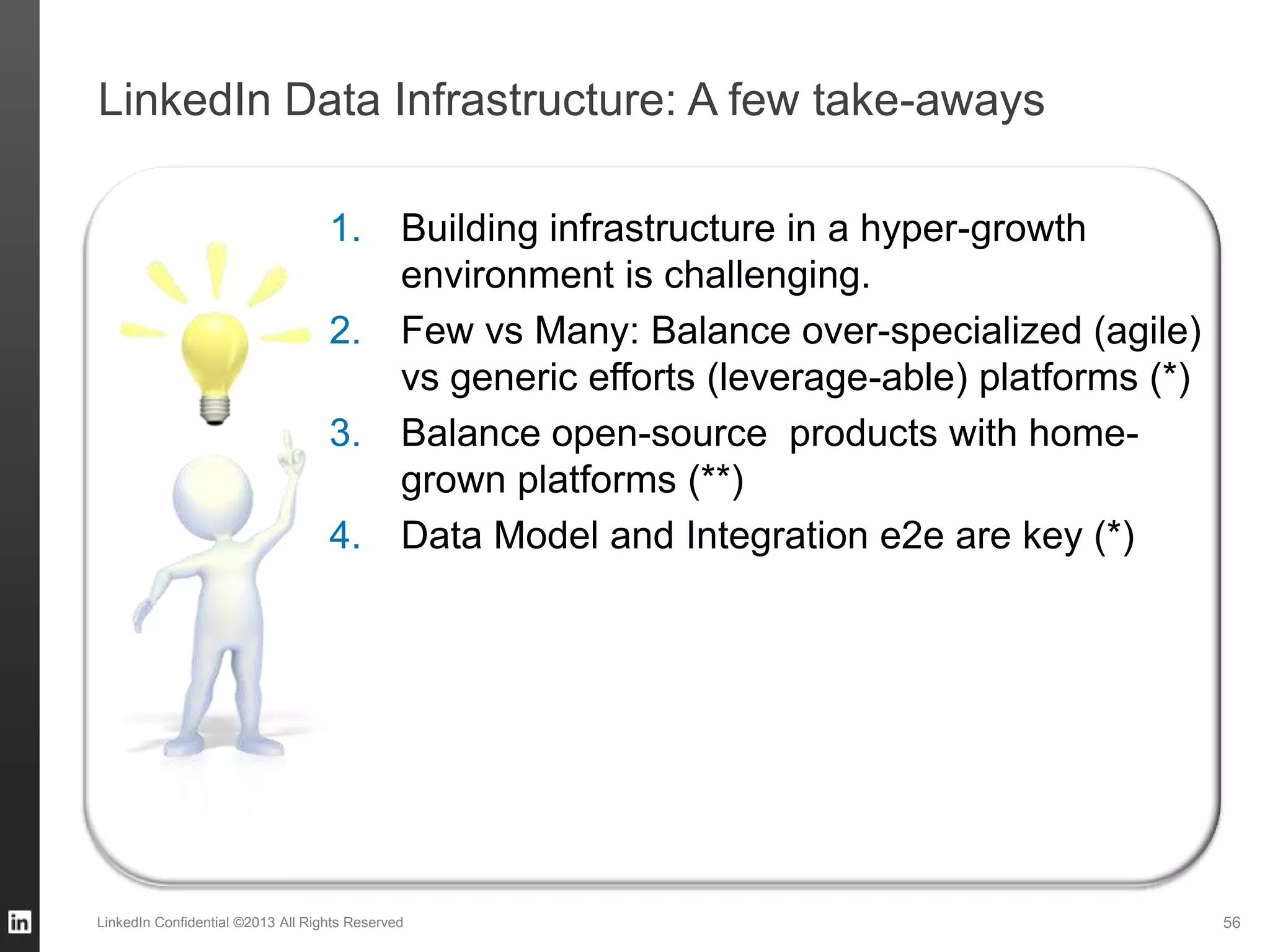 LinkedIn Data Infrastructure: A few take-aways

1. Building infrastructure in a hyper-growth environment is challenging.
2. Few vs Many: Balance over-specialized (agile) vs generic efforts (leverage-able) platforms (*)
3. Balance open-source products with home-grown platforms (**)
4. Data Model and Integration e2e are key (*)

in

LinkedIn Confidential ©2013 All Rights Reserved

56